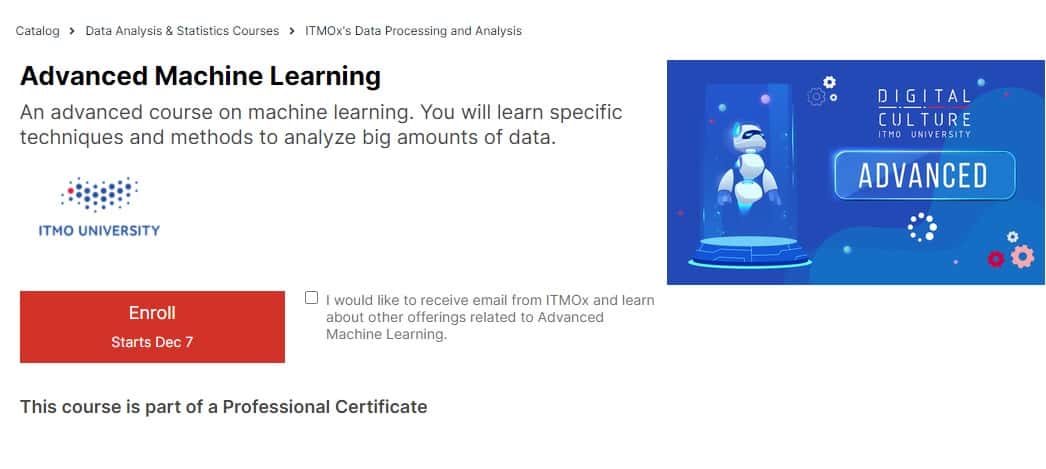 Catalog > Data Analysis & Statistics Courses > ITMOx's Data Processing and Analysis

Advanced Machine Learning

An advanced course on machine learning. You will learn specific techniques and methods to analyze big amounts of data.

ITMO UNIVERSITY

DIGITAL CULTURE ITMO UNIVERSITY

ADVANCED

Enroll
Starts Dec 7

I would like to receive email from ITMOx and learn about other offerings related to Advanced Machine Learning.

This course is part of a Professional Certificate